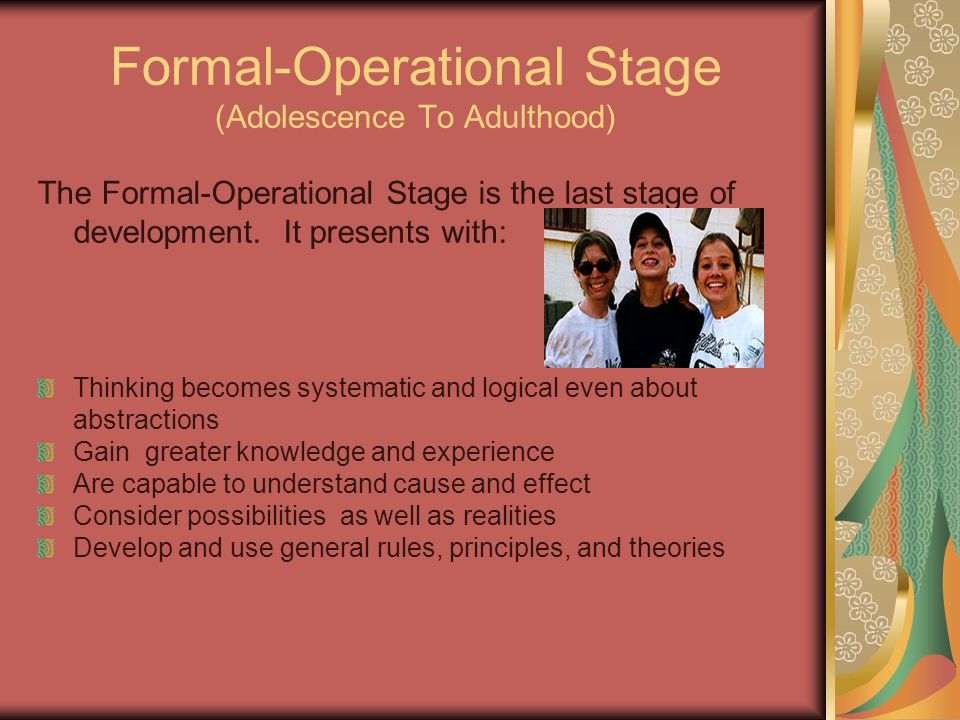 Formal-Operational Stage
(Adolescence To Adulthood)

The Formal-Operational Stage is the last stage of development. It presents with:

Thinking becomes systematic and logical even about abstractions
Gain greater knowledge and experience
Are capable to understand cause and effect
Consider possibilities as well as realities
Develop and use general rules, principles, and theories